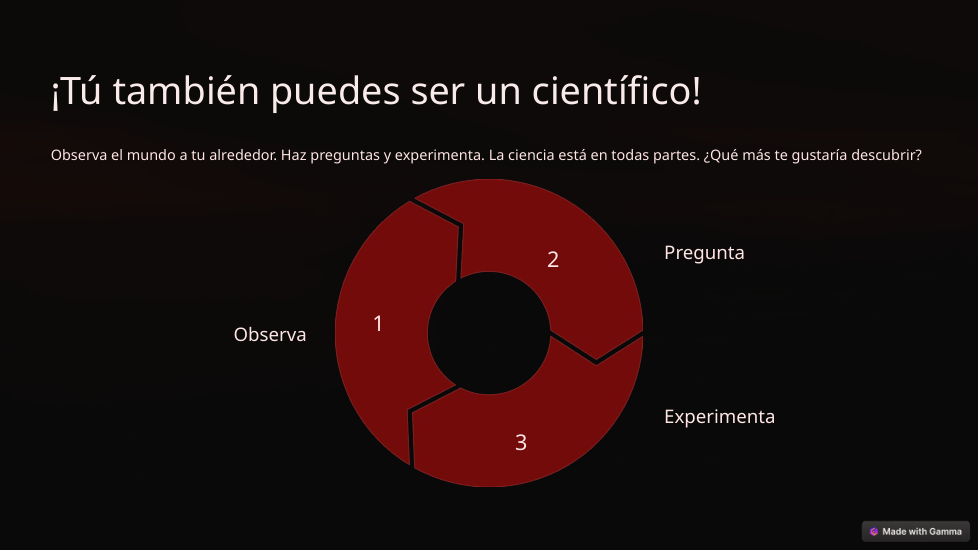 ¡Tú también puedes ser un científico!

Observa el mundo a tu alrededor. Haz preguntas y experimenta. La ciencia está en todas partes. ¿Qué más te gustaría descubrir?

1
Observa

2
Pregunta

3
Experimenta

Made with Gamma